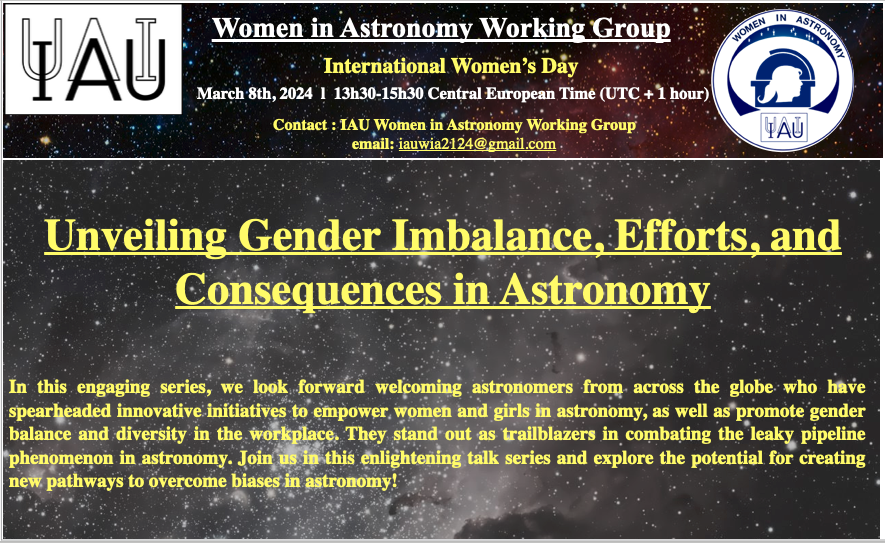 IAU

Women in Astronomy Working Group

International Women's Day

March 8th, 2024 | 13h30-15h30 Central European Time (UTC + 1 hour)

Contact : IAU Women in Astronomy Working Group
email: iauwia2124@gmail.com

WOMEN IN ASTRONOMY
IAU

Unveiling Gender Imbalance, Efforts, and Consequences in Astronomy

In this engaging series, we look forward welcoming astronomers from across the globe who have spearheaded innovative initiatives to empower women and girls in astronomy, as well as promote gender balance and diversity in the workplace. They stand out as trailblazers in combating the leaky pipeline phenomenon in astronomy. Join us in this enlightening talk series and explore the potential for creating new pathways to overcome biases in astronomy!